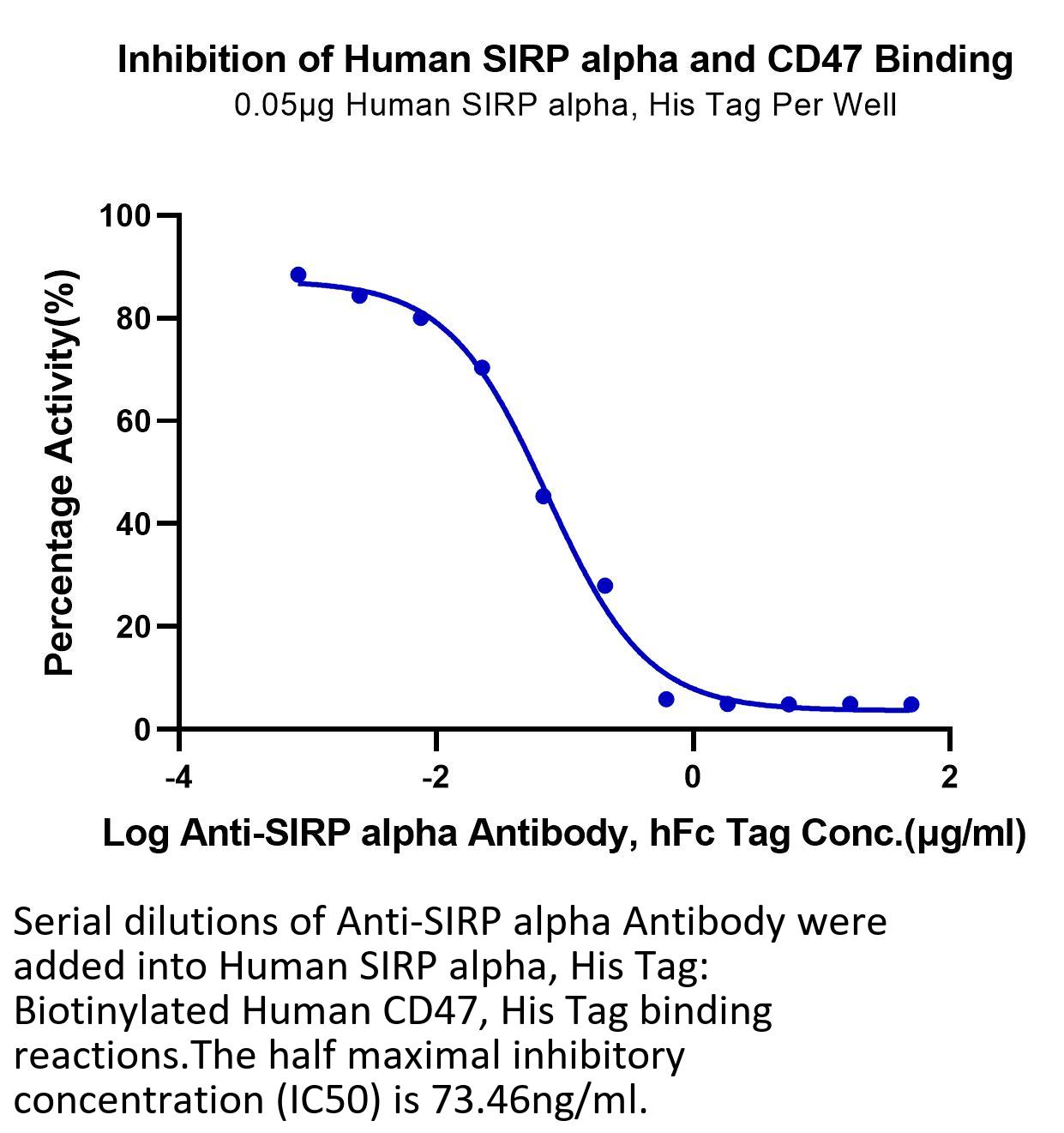 Inhibition of Human SIRP alpha and CD47 Binding
0.05μg Human SIRP alpha, His Tag Per Well

Percentage Activity(%)

100
80
60
40
20
0

-4
-2
0
2

Log Anti-SIRP alpha Antibody, hFc Tag Conc.(μg/ml)

Serial dilutions of Anti-SIRP alpha Antibody were added into Human SIRP alpha, His Tag: Biotinylated Human CD47, His Tag binding reactions.The half maximal inhibitory concentration (IC50) is 73.46ng/ml.